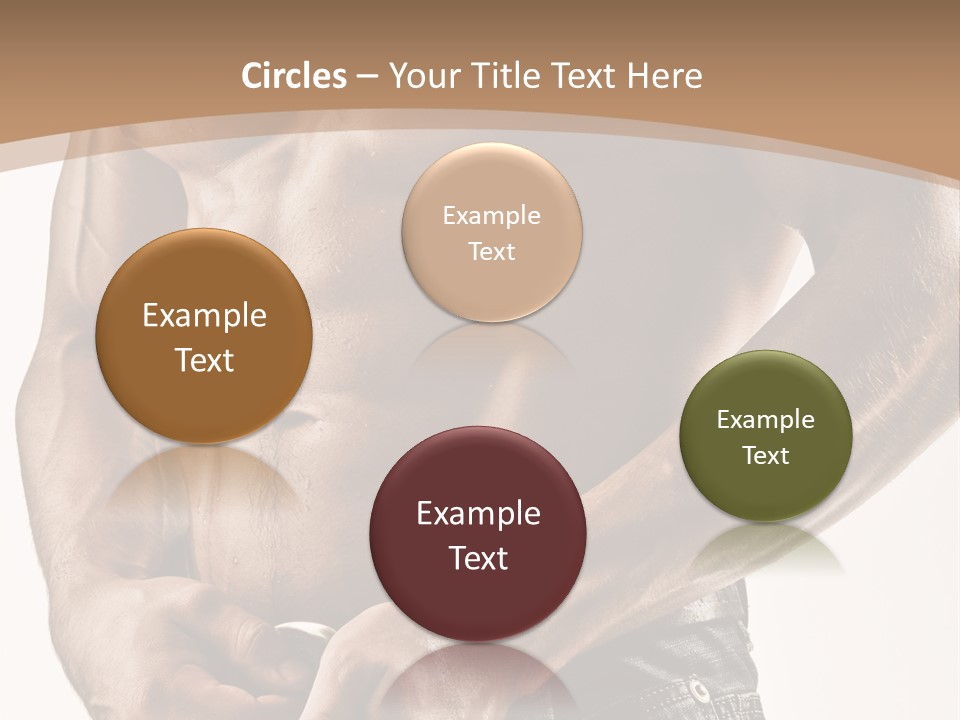 Circles – Your Title Text Here

Example Text

Example Text

Example Text

Example Text